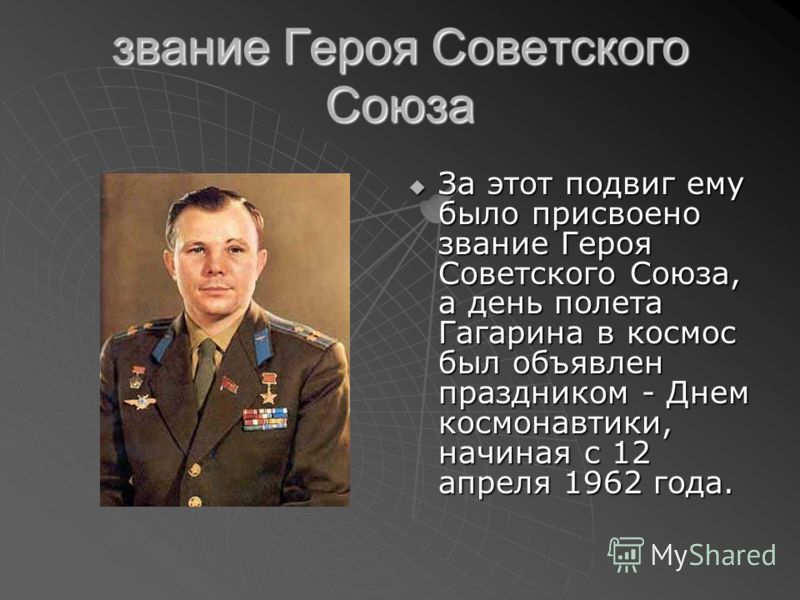 звание Героя Советского Союза

За этот подвиг ему было присвоено звание Героя Советского Союза, а день полета Гагарина в космос был объявлен праздником - Днем космонавтики, начиная с 12 апреля 1962 года.

MyShared